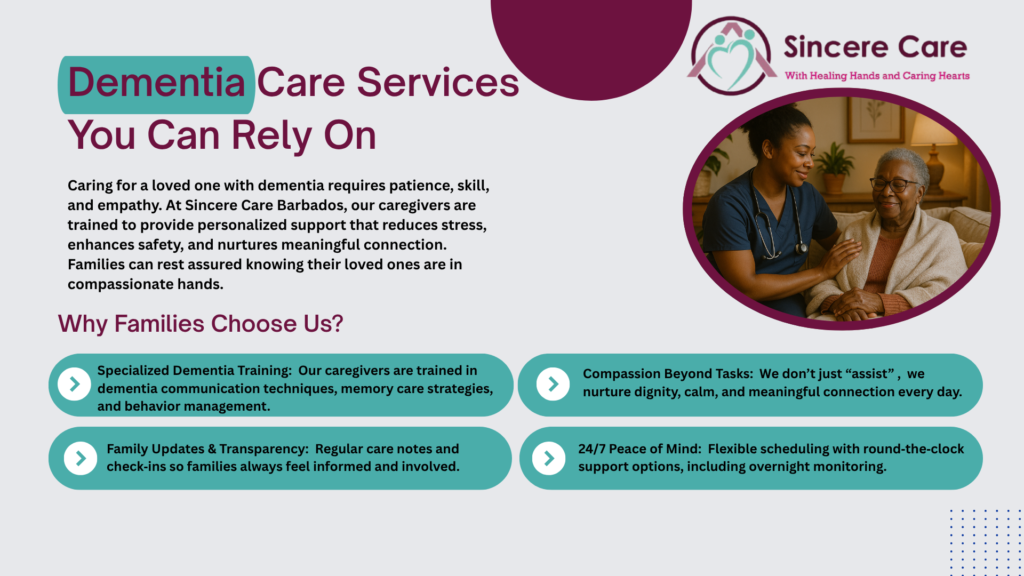 Sincere Care
With Healing Hands and Caring Hearts

Dementia Care Services You Can Rely On

Caring for a loved one with dementia requires patience, skill, and empathy. At Sincere Care Barbados, our caregivers are trained to provide personalized support that reduces stress, enhances safety, and nurtures meaningful connection. Families can rest assured knowing their loved ones are in compassionate hands.

Why Families Choose Us?

Specialized Dementia Training: Our caregivers are trained in dementia communication techniques, memory care strategies, and behavior management.

Family Updates & Transparency: Regular care notes and check-ins so families always feel informed and involved.

Compassion Beyond Tasks: We don't just "assist" , we nurture dignity, calm, and meaningful connection every day.

24/7 Peace of Mind: Flexible scheduling with round-the-clock support options, including overnight monitoring.